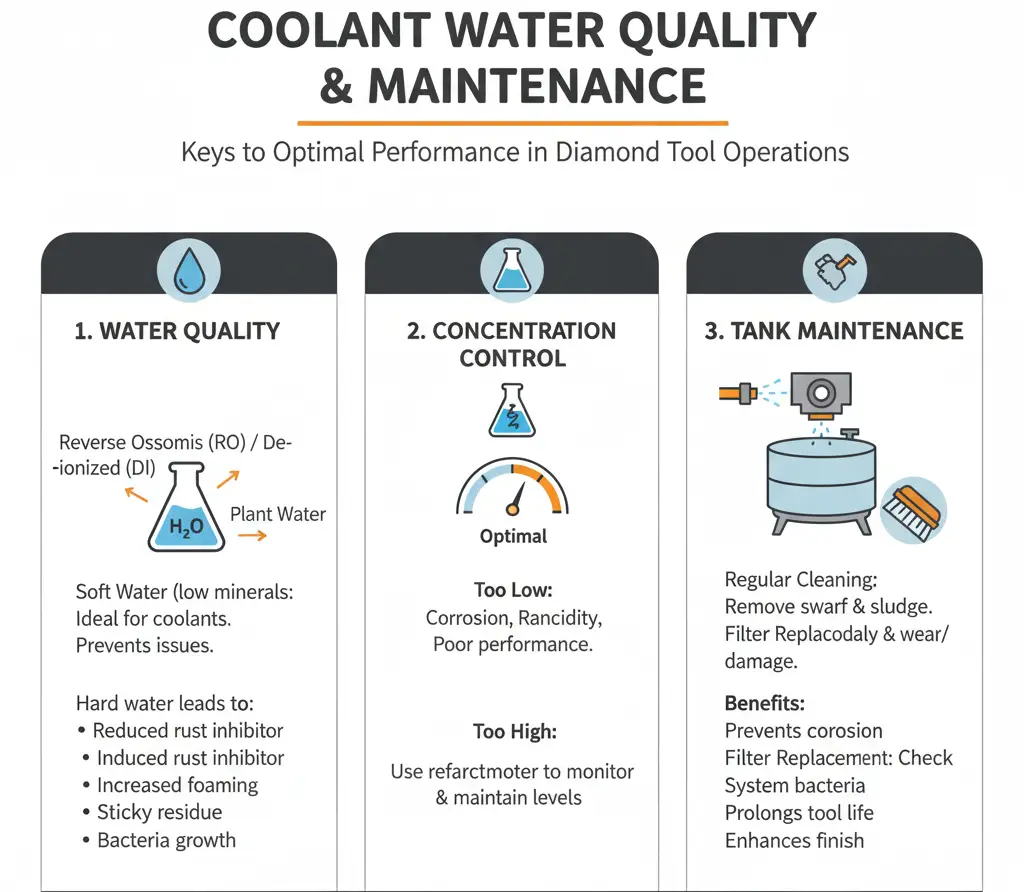 COOLANT WATER QUALITY & MAINTENANCE

Keys to Optimal Performance in Diamond Tool Operations

1. WATER QUALITY

Reverse Ossomis (RO) / De-ionized (DI)

$H_2O$

Plant Water

Soft Water (low minerals: Ideal for coolants. Prevents issues.

Hard water leads to:
• Reduced rust inhibitor
• Induced rust inhibitor
• Increased foaming
• Sticky residue
• Bacteria growth

2. CONCENTRATION CONTROL

Optimal

Too Low:
Corrosion, Rancidity, Poor performance.

Too High:

Use refarctmoter to monitor & maintain levels

3. TANK MAINTENANCE

Regular Cleaning:
Remove swarf & sludge.
Filter Replacodaly & wear/ damage.

Benefits:
Prevents corosion
Filter Replacement: Check
System bacteria
Prolongs tool life
Enhances finish